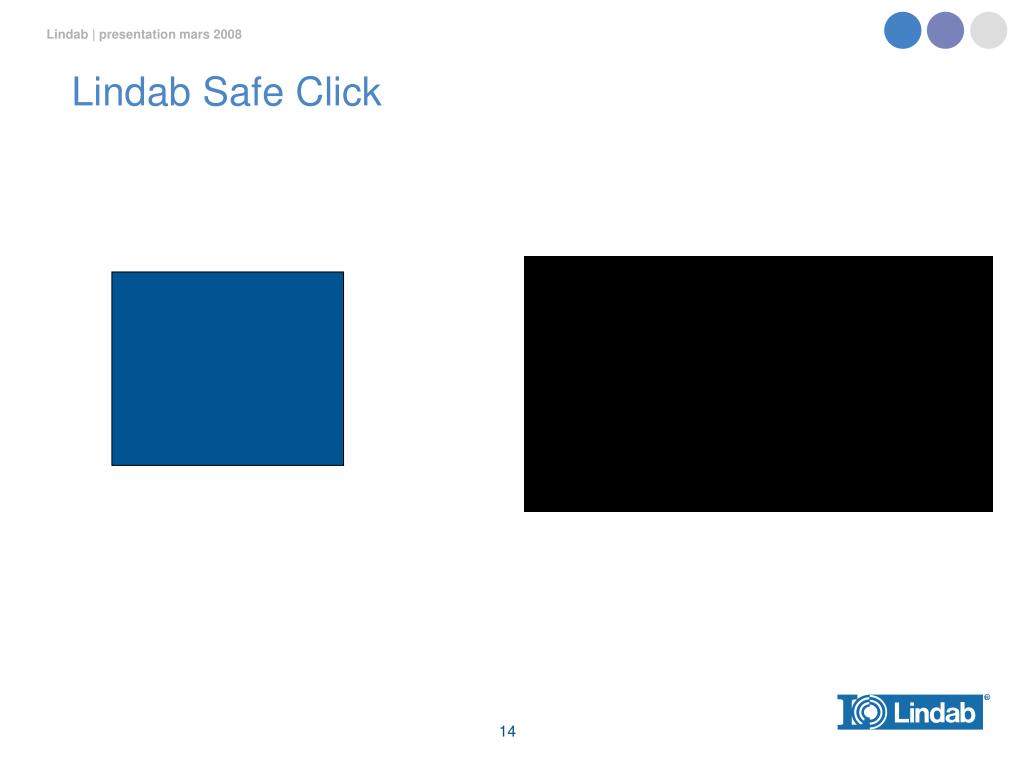 Lindab | presentation mars 2008

Lindab Safe Click

14

Lindab®